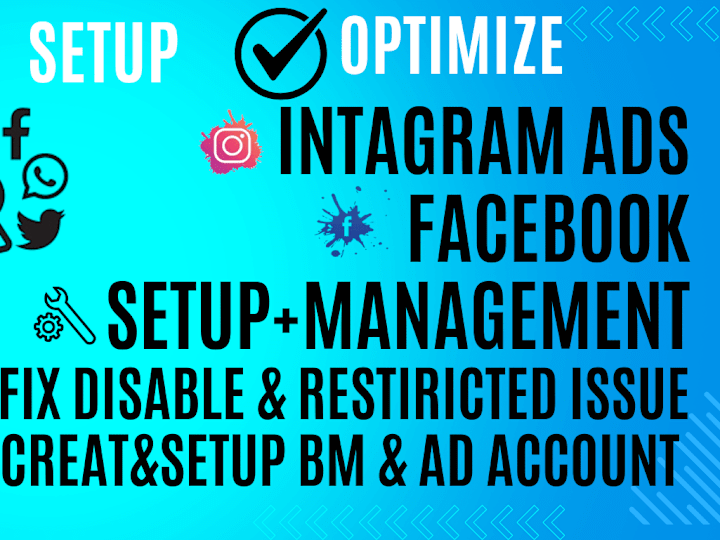 SETUP OPTIMIZE

INTAGRAM ADS
FACEBOOK
SETUP+MANAGEMENT
FIX DISABLE & RESTIRICTED ISSUE
CREAT&SETUP BM & AD ACCOUNT